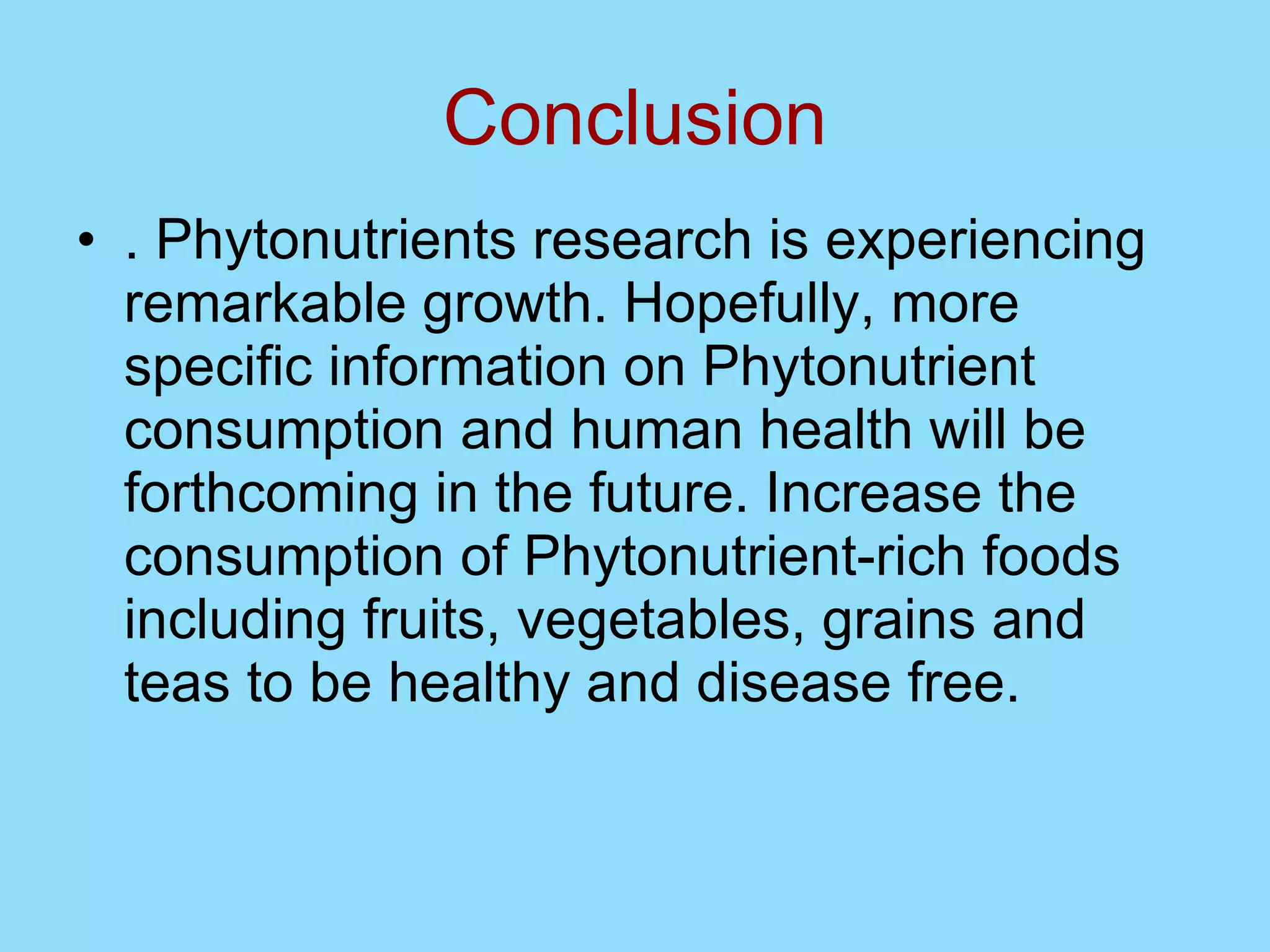 Conclusion

• . Phytonutrients research is experiencing remarkable growth. Hopefully, more specific information on Phytonutrient consumption and human health will be forthcoming in the future. Increase the consumption of Phytonutrient-rich foods including fruits, vegetables, grains and teas to be healthy and disease free.